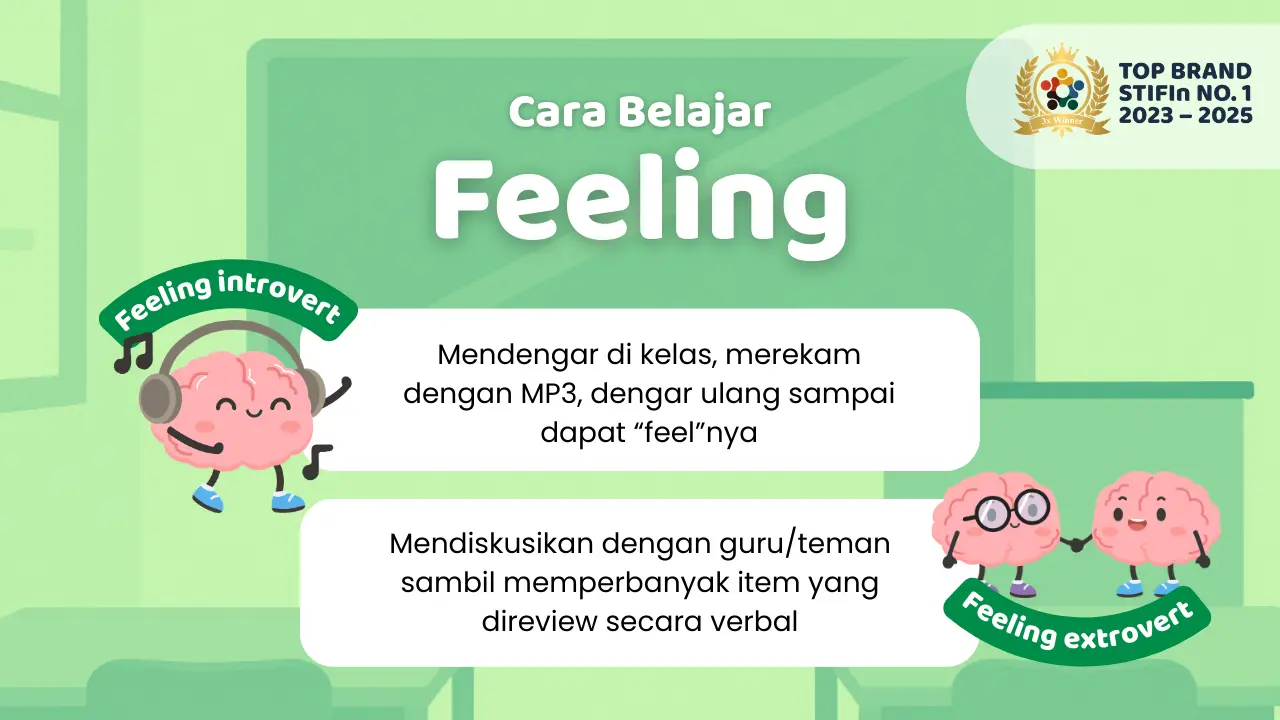 3x Winner

TOP BRAND STIFIn NO. 1 2023 – 2025

Cara Belajar

Feeling

Feeling introvert

Mendengar di kelas, merekam dengan MP3, dengar ulang sampai dapat “feel”nya

Mendiskusikan dengan guru/teman sambil memperbanyak item yang direview secara verbal

Feeling extrovert